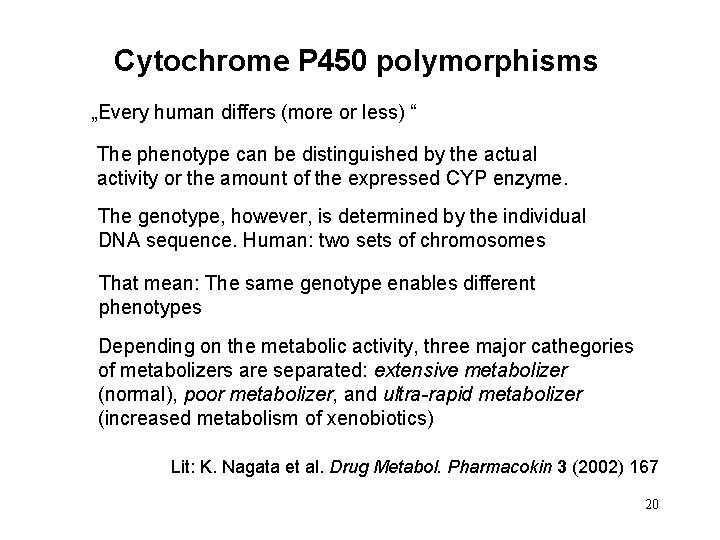 Cytochrome P450 polymorphisms

„Every human differs (more or less) “

The phenotype can be distinguished by the actual activity or the amount of the expressed CYP enzyme.

The genotype, however, is determined by the individual DNA sequence. Human: two sets of chromosomes

That mean: The same genotype enables different phenotypes

Depending on the metabolic activity, three major cathegories of metabolizers are separated: extensive metabolizer (normal), poor metabolizer, and ultra-rapid metabolizer (increased metabolism of xenobiotics)

Lit: K. Nagata et al. Drug Metabol. Pharmacokin 3 (2002) 167

20